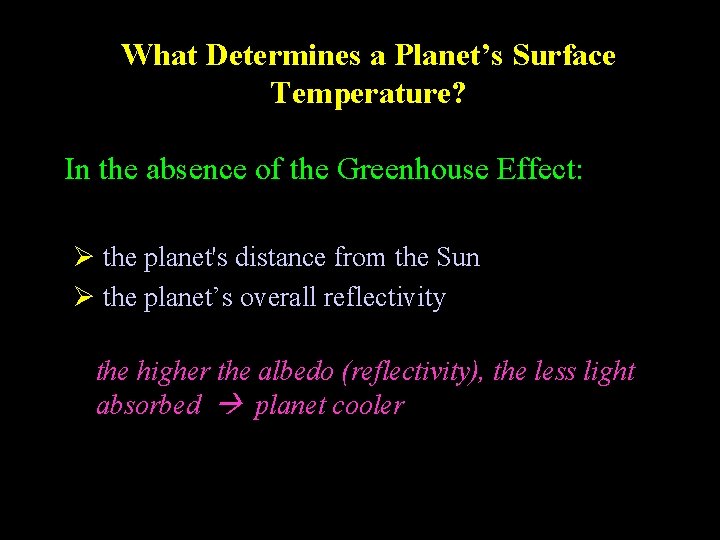 What Determines a Planet’s Surface Temperature?

In the absence of the Greenhouse Effect:

➢ the planet's distance from the Sun
➢ the planet’s overall reflectivity

the higher the albedo (reflectivity), the less light absorbed → planet cooler